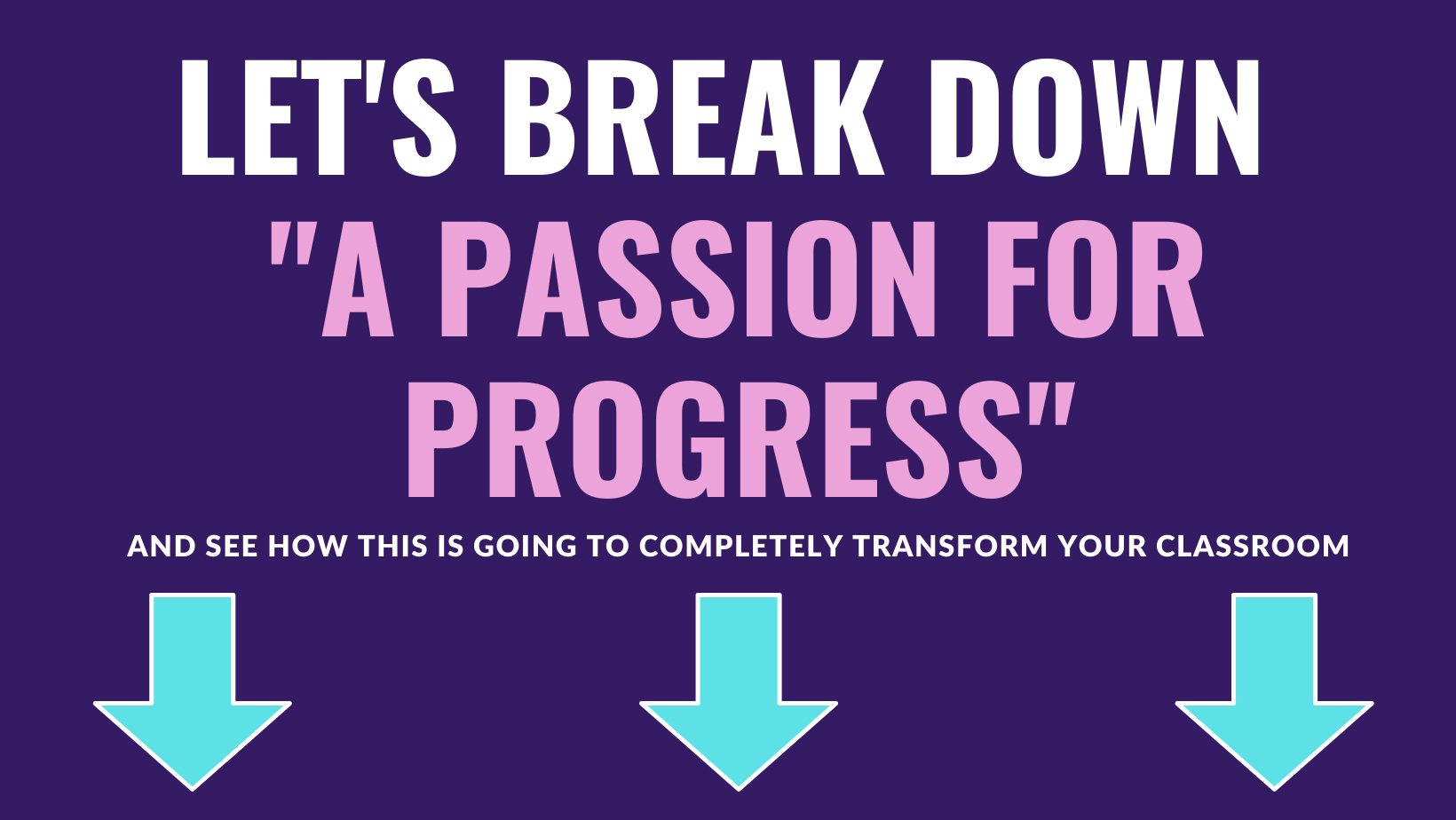 LET'S BREAK DOWN
"A PASSION FOR PROGRESS"

AND SEE HOW THIS IS GOING TO COMPLETELY TRANSFORM YOUR CLASSROOM